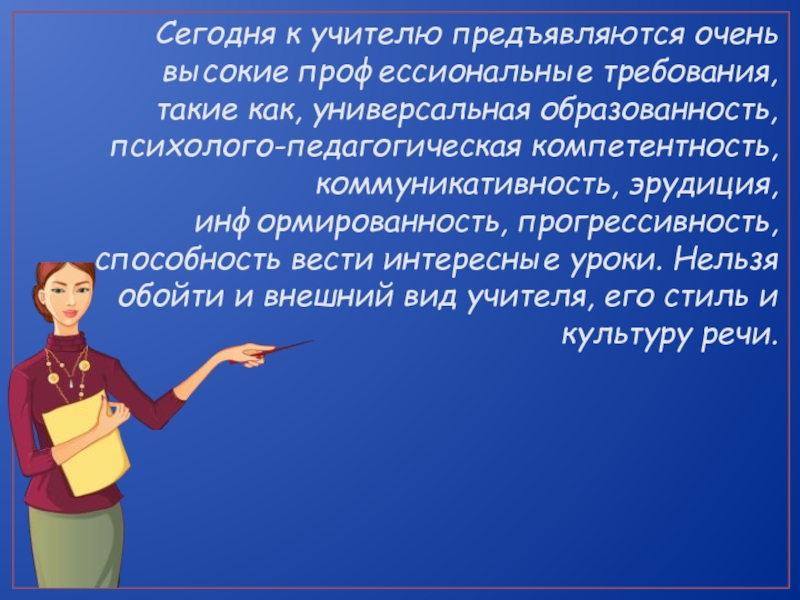 Сегодня к учителю предъявляются очень высокие профессиональные требования, такие как, универсальная образованность, психолого-педагогическая компетентность, коммуникативность, эрудиция, информированность, прогрессивность, способность вести интересные уроки. Нельзя обойти и внешний вид учителя, его стиль и культуру речи.